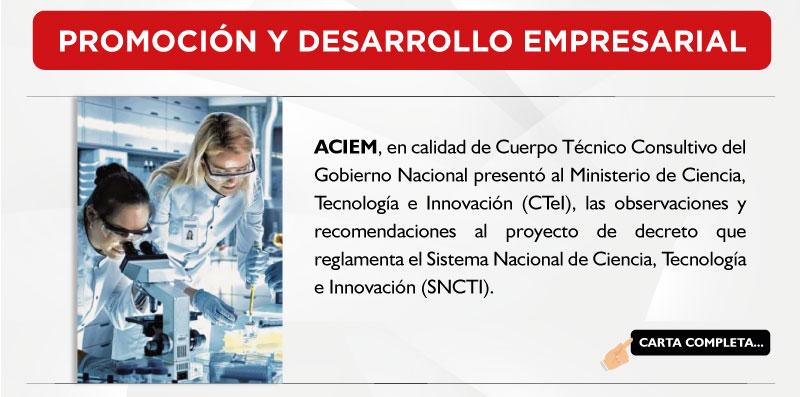 PROMOCIÓN Y DESARROLLO EMPRESARIAL

ACIEM, en calidad de Cuerpo Técnico Consultivo del Gobierno Nacional presentó al Ministerio de Ciencia, Tecnología e Innovación (CTeI), las observaciones y recomendaciones al proyecto de decreto que reglamenta el Sistema Nacional de Ciencia, Tecnología e Innovación (SNCTI).

CARTA COMPLETA...